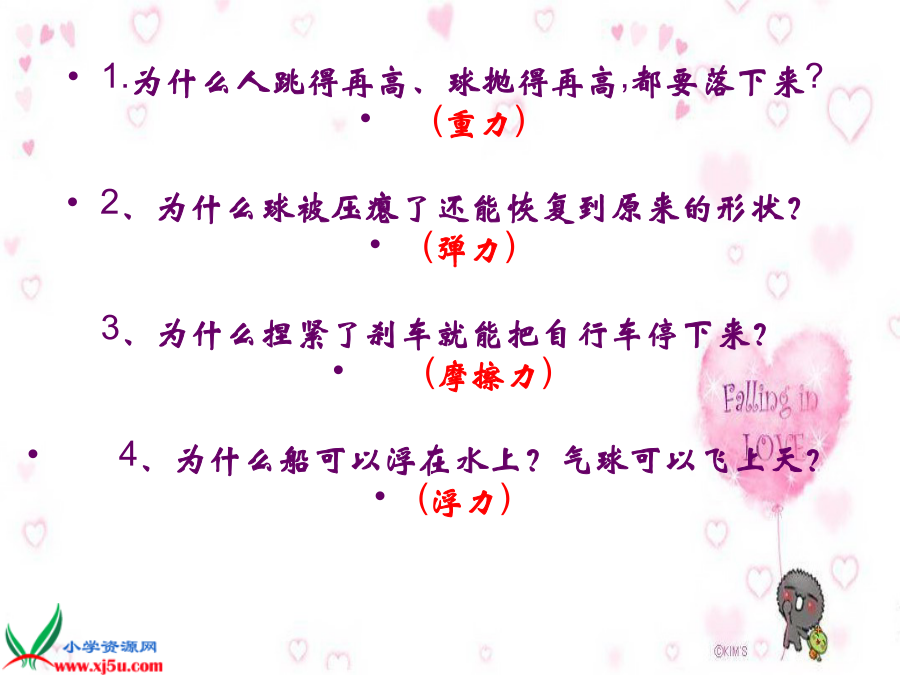 • 1.为什么人跳得再高、球抛得再高,都要落下来?

• （重力）

• 2、为什么球被压瘪了还能恢复到原来的形状?

• （弹力）

3、为什么捏紧了刹车就能把自行车停下来?

• （摩擦力）

• 4、为什么船可以浮在水上？气球可以飞上天？

• （浮力）

Falling in LOVE

小学资源网 www.xj5u.com

©KIM'S